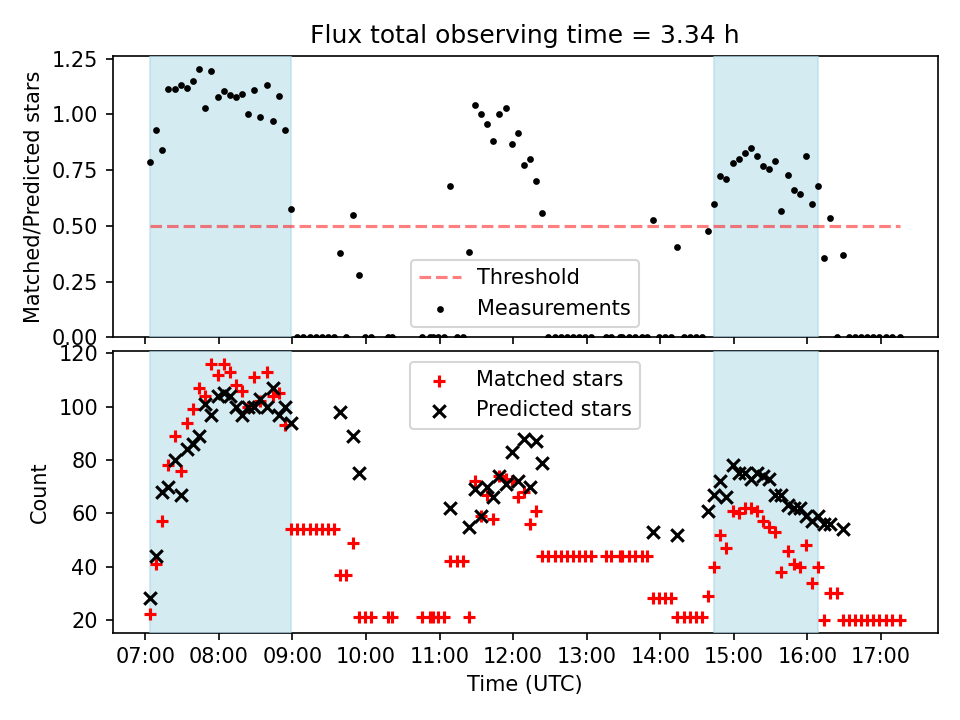 Flux total observing time = 3.34 h

Matched/Predicted stars

1.25
1.00
0.75
0.50
0.25
0.00

Threshold
Measurements

Count

120
100
80
60
40
20

Matched stars
Predicted stars

07:00 08:00 09:00 10:00 11:00 12:00 13:00 14:00 15:00 16:00 17:00

Time (UTC)